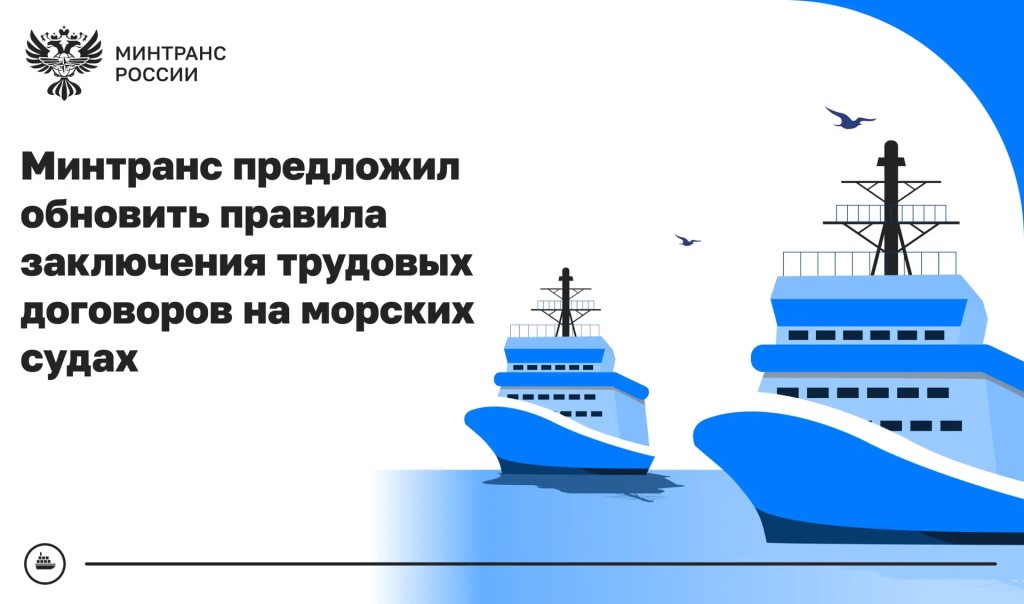 МИНТРАНС
РОССИИ

Минтранс предложил обновить правила заключения трудовых договоров на морских судах